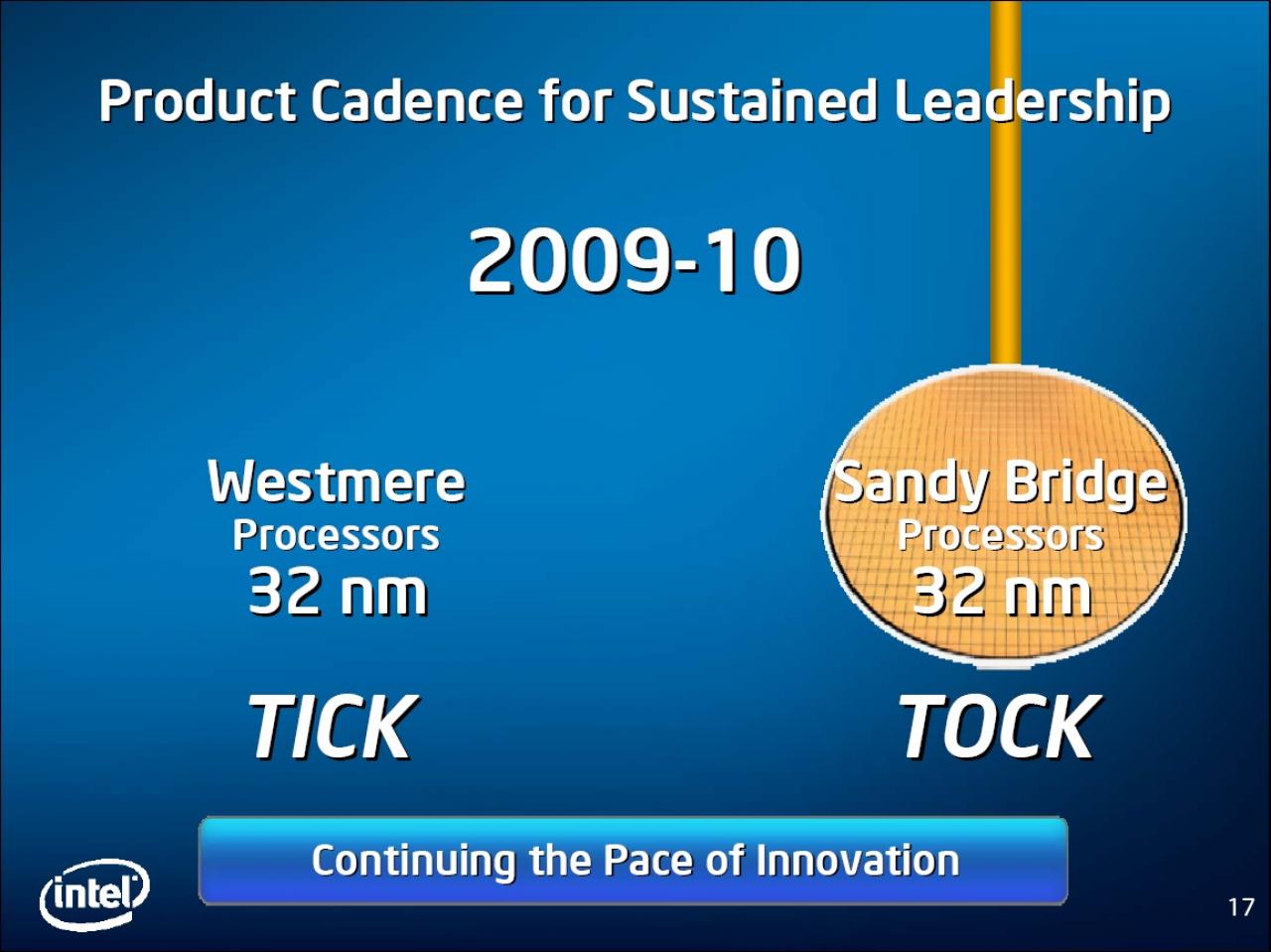 Product Cadence for Sustained Leadership

2009-10

Westmere
Processors
32 nm

TICK

Sandy Bridge
Processors
32 nm

TOCK

Continuing the Pace of Innovation

intel

17